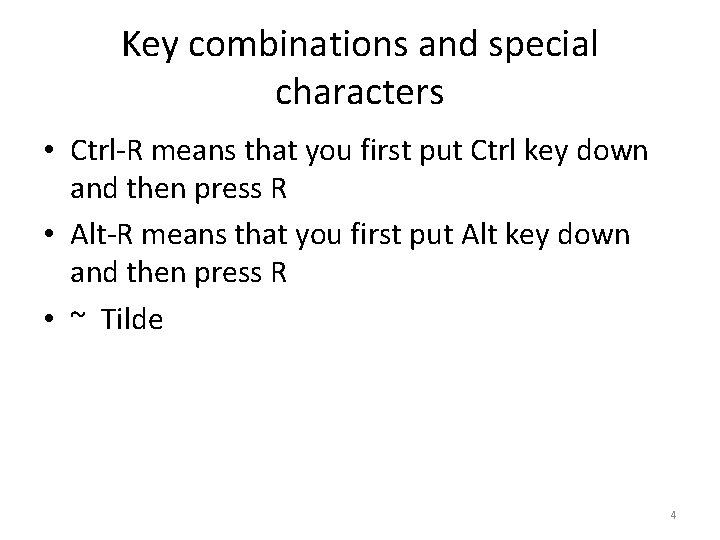 Key combinations and special characters

• Ctrl-R means that you first put Ctrl key down and then press R
• Alt-R means that you first put Alt key down and then press R
• ~ Tilde

4